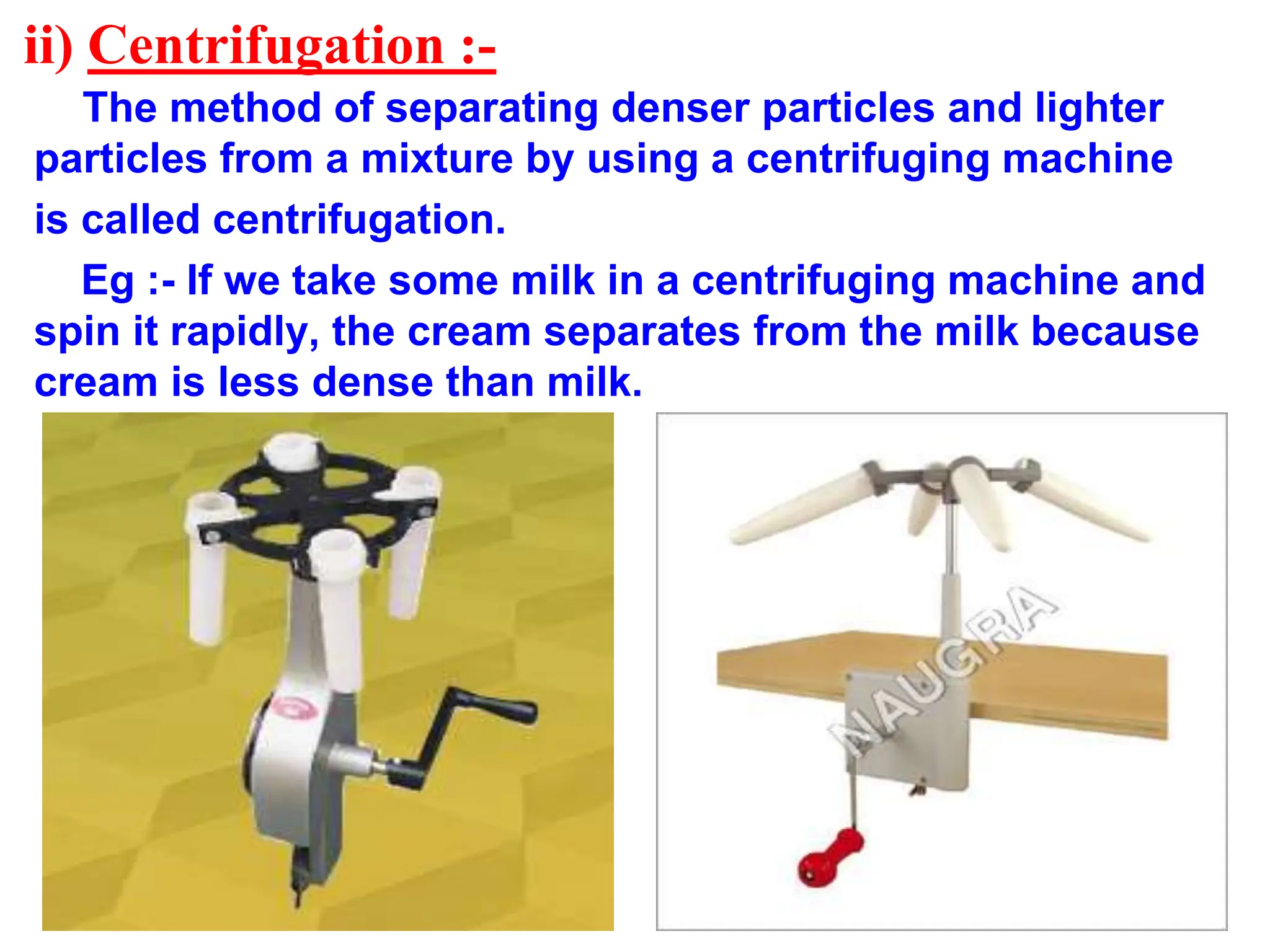 ii) Centrifugation :-

The method of separating denser particles and lighter particles from a mixture by using a centrifuging machine is called centrifugation.

Eg :- If we take some milk in a centrifuging machine and spin it rapidly, the cream separates from the milk because cream is less dense than milk.

NAUGRA